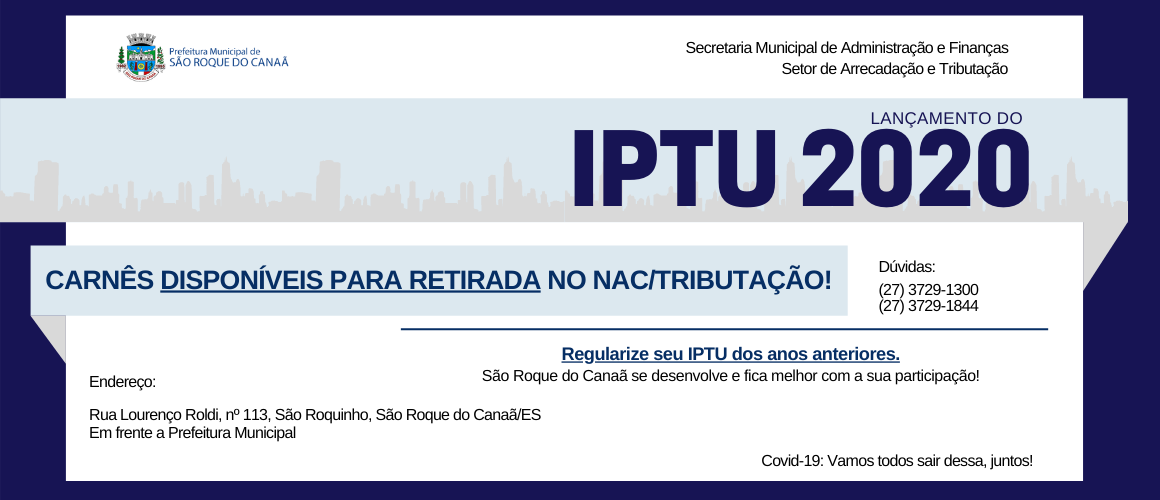 Prefeitura Municipal de
SÃO ROQUE DO CANAÃ

Secretaria Municipal de Administração e Finanças
Setor de Arrecadação e Tributação

LANÇAMENTO DO
IPTU 2020

CARNÊS DISPONÍVEIS PARA RETIRADA NO NAC/TRIBUTAÇÃO!

Dúvidas:
(27) 3729-1300
(27) 3729-1844

Regularize seu IPTU dos anos anteriores.
São Roque do Canaã se desenvolve e fica melhor com a sua participação!

Endereço:

Rua Lourenço Roldi, nº 113, São Roquinho, São Roque do Canaã/ES
Em frente a Prefeitura Municipal

Covid-19: Vamos todos sair dessa, juntos!